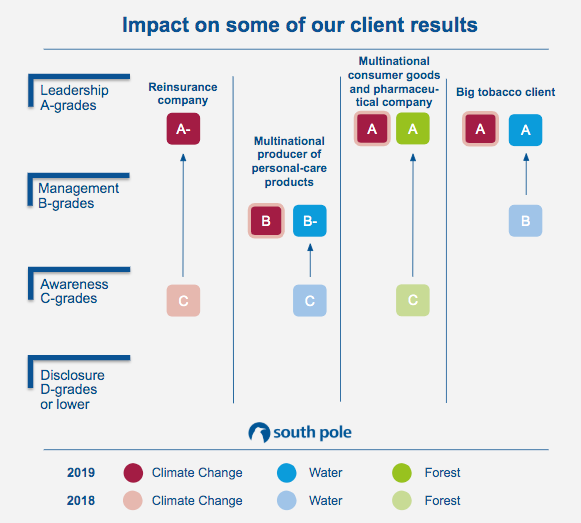 Impact on some of our client results

Leadership A-grades

Management B-grades

Awareness C-grades

Disclosure D-grades or lower

Reinsurance company

A-

C

Multinational producer of personal-care products

B

B-

C

Multinational consumer goods and pharmaceutical company

A

A

C

Big tobacco client

A

A

B

south pole

2019 Climate Change Water Forest

2018 Climate Change Water Forest